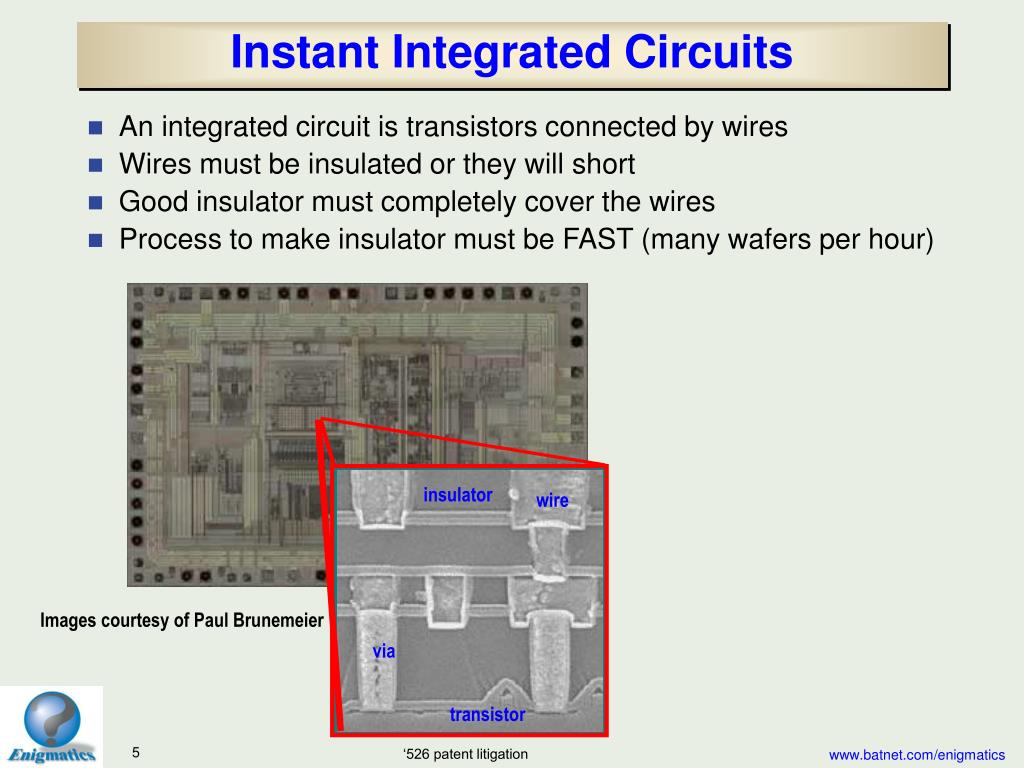 Instant Integrated Circuits

An integrated circuit is transistors connected by wires
Wires must be insulated or they will short
Good insulator must completely cover the wires
Process to make insulator must be FAST (many wafers per hour)

insulator
wire
via
transistor

Images courtesy of Paul Brunemeier

Enigmatics

5

‘526 patent litigation

www.batnet.com/enigmatics